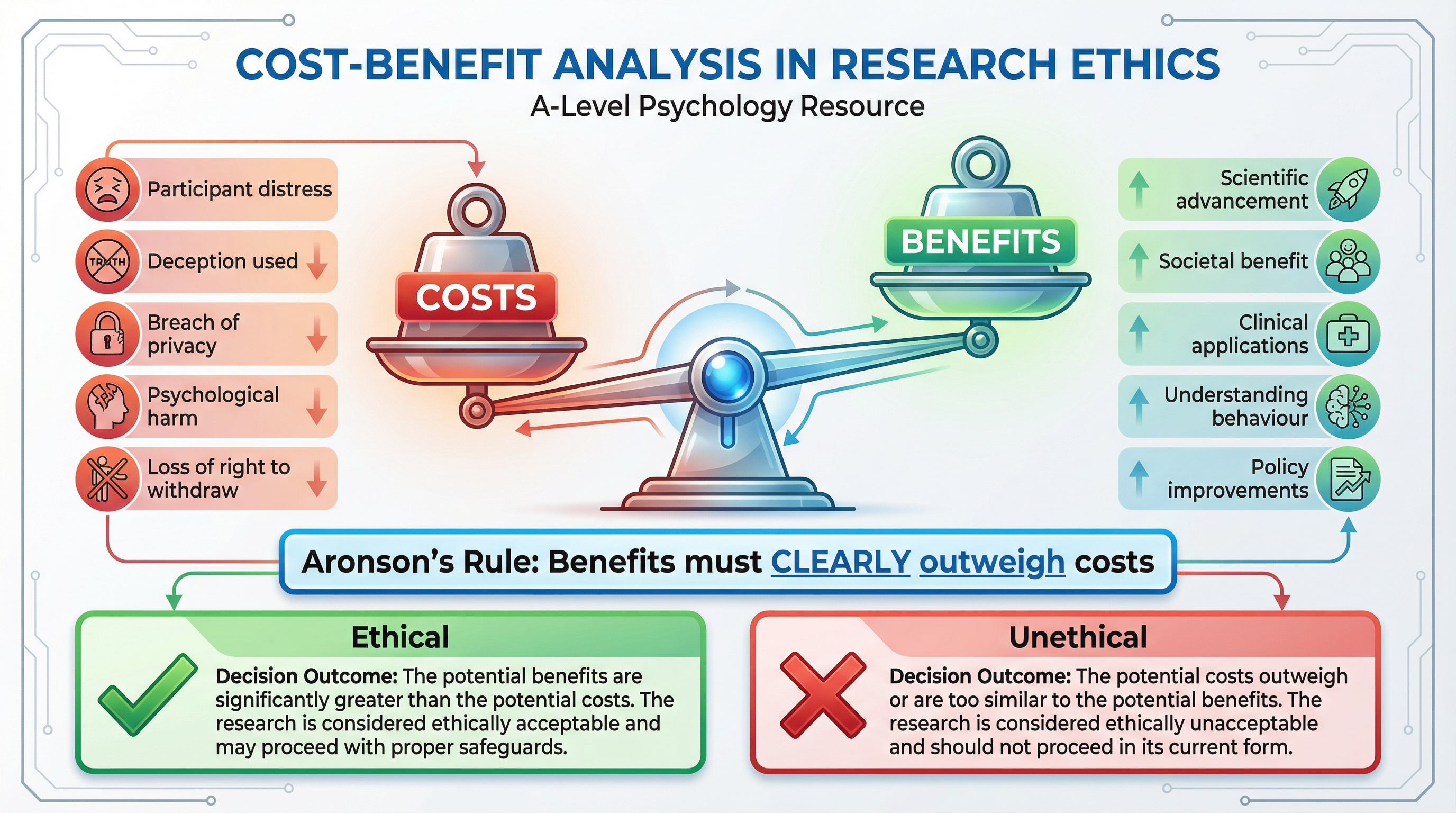 COST-BENEFIT ANALYSIS IN RESEARCH ETHICS

A-Level Psychology Resource

Participant distress

TRUTH

Deception used

Breach of privacy

Psychological harm

Loss of right to withdraw

COSTS

BENEFITS

Scientific advancement

Societal benefit

Clinical applications

Understanding behaviour

Policy improvements

Aronson's Rule: Benefits must CLEARLY outweigh costs

Ethical

Decision Outcome: The potential benefits are significantly greater than the potential costs. The research is considered ethically acceptable and may proceed with proper safeguards.

Unethical

Decision Outcome: The potential costs outweigh or are too similar to the potential benefits. The research is considered ethically unacceptable and should not proceed in its current form.